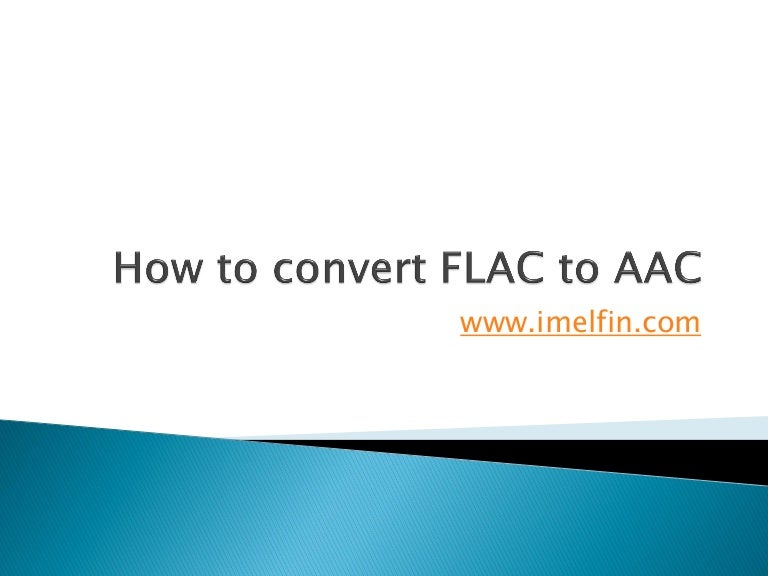 How to convert FLAC to AAC

www.imelfin.com